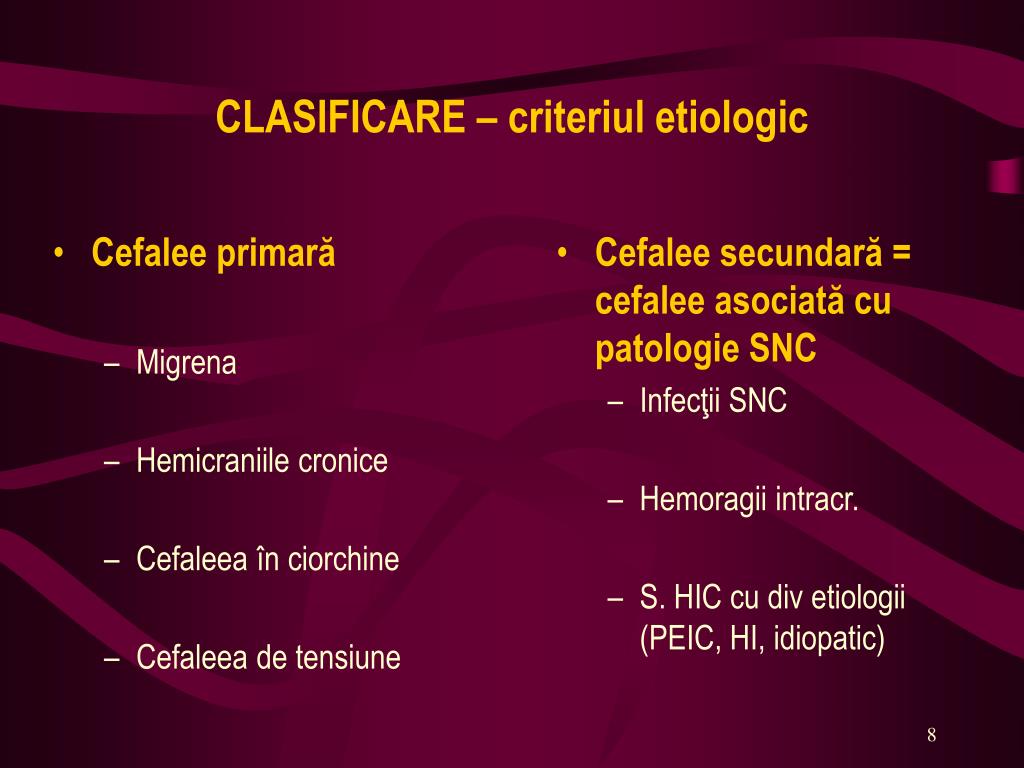 CLASIFICARE – criteriul etiologic

• Cefalee primară

– Migrena

– Hemicraniile cronice

– Cefaleea în ciorchine

– Cefaleea de tensiune

• Cefalee secundară = cefalee asociată cu patologie SNC

– Infecţii SNC

– Hemoragii intracr.

– S. HIC cu div etiologii (PEIC, HI, idiopatic)

8